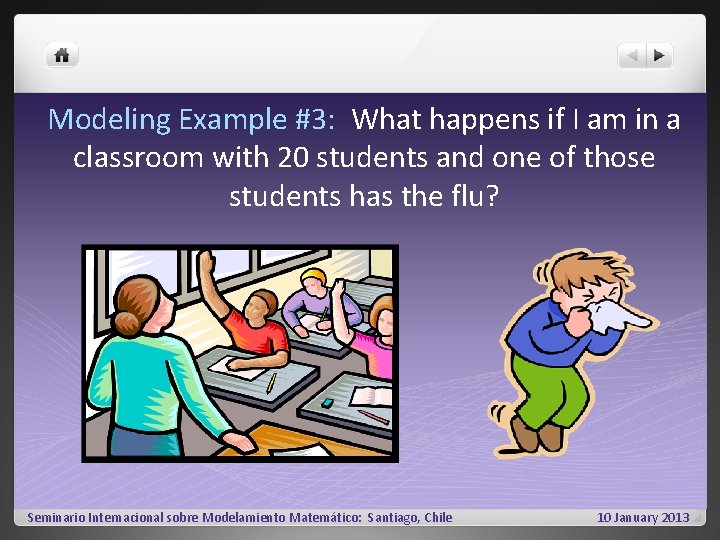 Modeling Example #3: What happens if I am in a classroom with 20 students and one of those students has the flu?

Seminario Internacional sobre Modelamiento Matemático: Santiago, Chile

10 January 2013